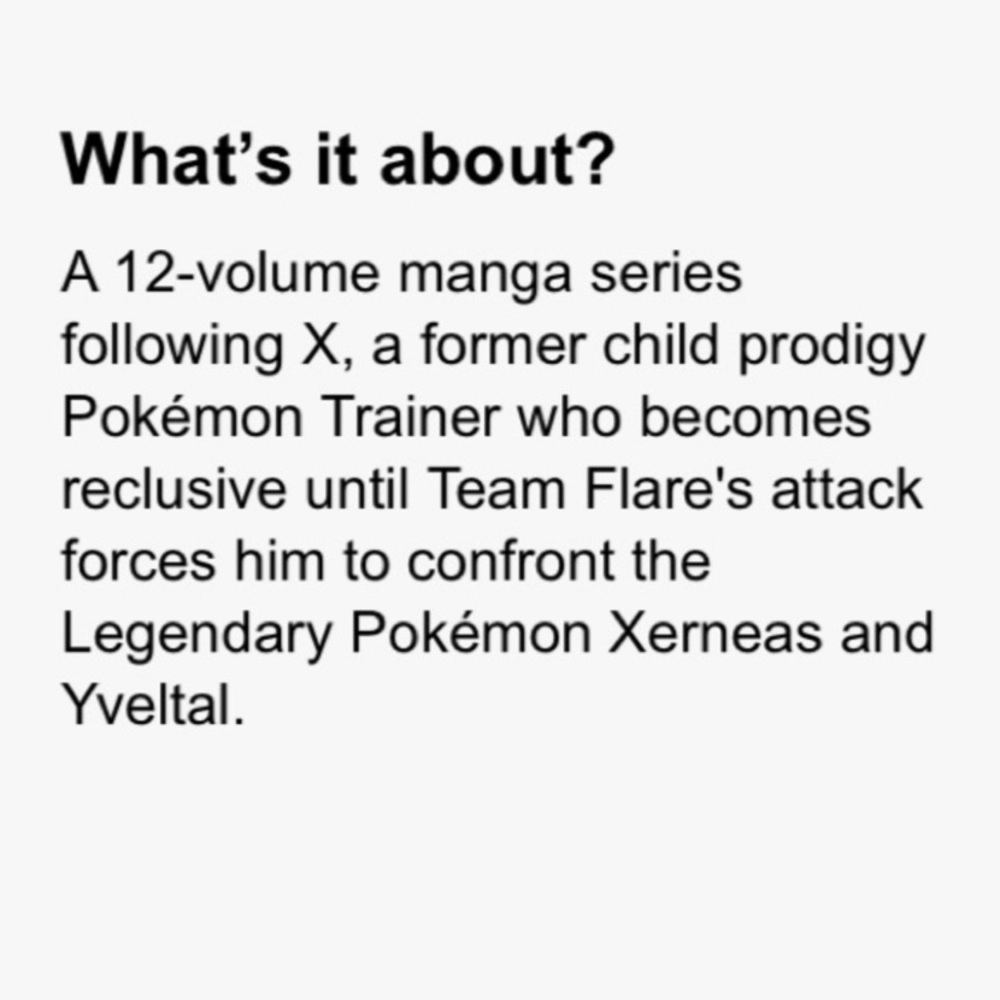 What’s it about?

A 12-volume manga series following X, a former child prodigy Pokémon Trainer who becomes reclusive until Team Flare's attack forces him to confront the Legendary Pokémon Xerneas and Yveltal.